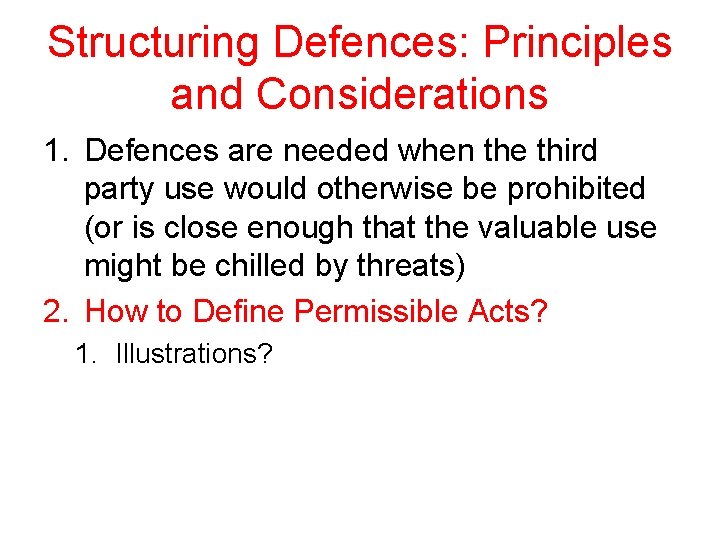 Structuring Defences: Principles and Considerations

1. Defences are needed when the third party use would otherwise be prohibited (or is close enough that the valuable use might be chilled by threats)

2. How to Define Permissible Acts?

1. Illustrations?